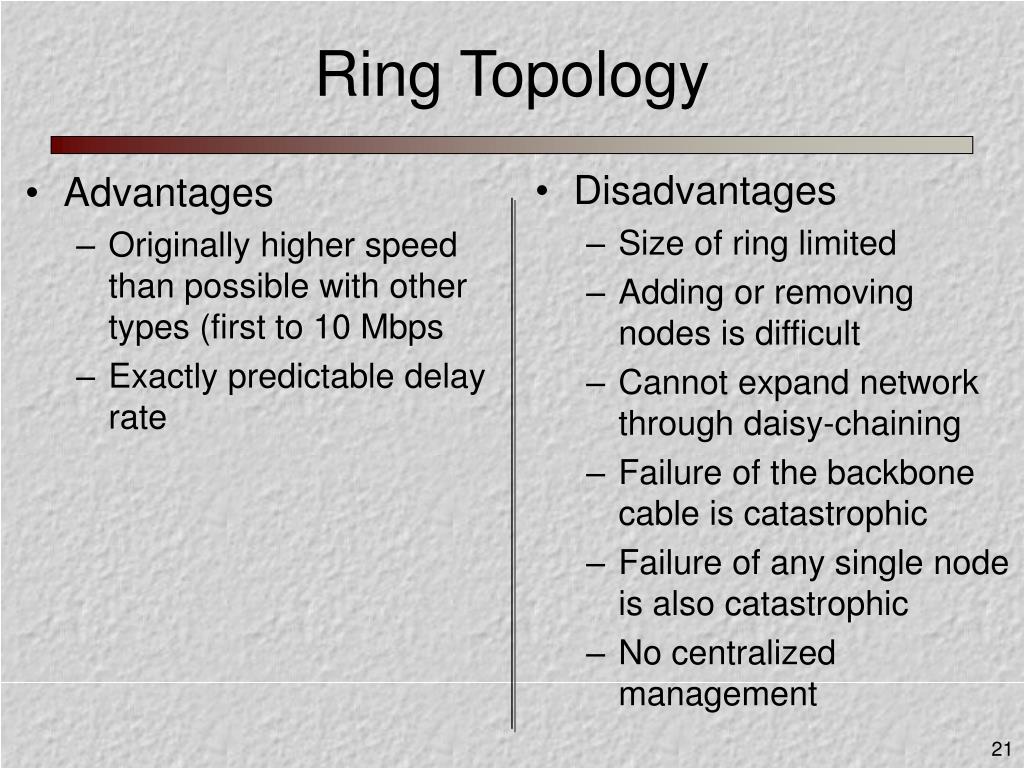 Ring Topology

• Advantages
– Originally higher speed than possible with other types (first to 10 Mbps
– Exactly predictable delay rate

• Disadvantages
– Size of ring limited
– Adding or removing nodes is difficult
– Cannot expand network through daisy-chaining
– Failure of the backbone cable is catastrophic
– Failure of any single node is also catastrophic
– No centralized management

21